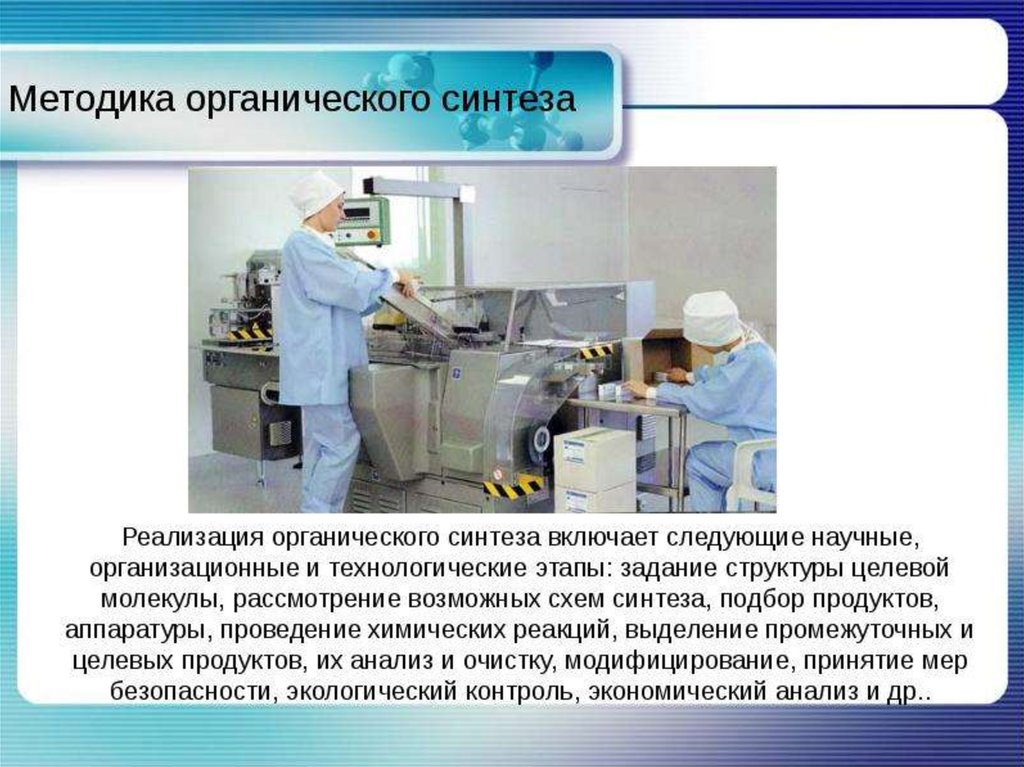 Методика органического синтеза

Реализация органического синтеза включает следующие научные, организационные и технологические этапы: задание структуры целевой молекулы, рассмотрение возможных схем синтеза, подбор продуктов, аппаратуры, проведение химических реакций, выделение промежуточных и целевых продуктов, их анализ и очистку, модифицирование, принятие мер безопасности, экологический контроль, экономический анализ и др..